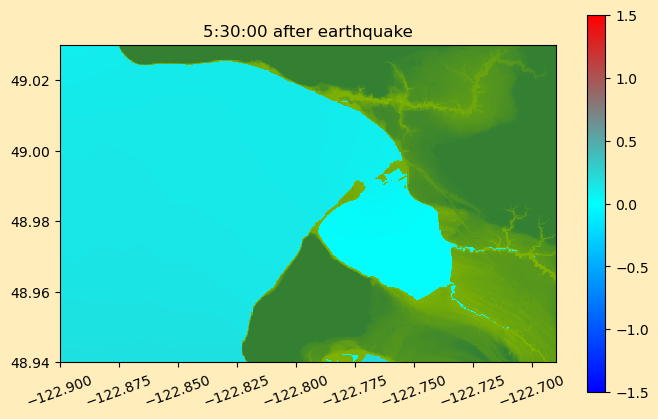 5:30:00 after earthquake

49.02
49.00
48.98
48.96
48.94

−122.900
−122.875
−122.850
−122.825
−122.800
−122.775
−122.750
−122.725
−122.700

1.5
1.0
0.5
0.0
−0.5
−1.0
−1.5